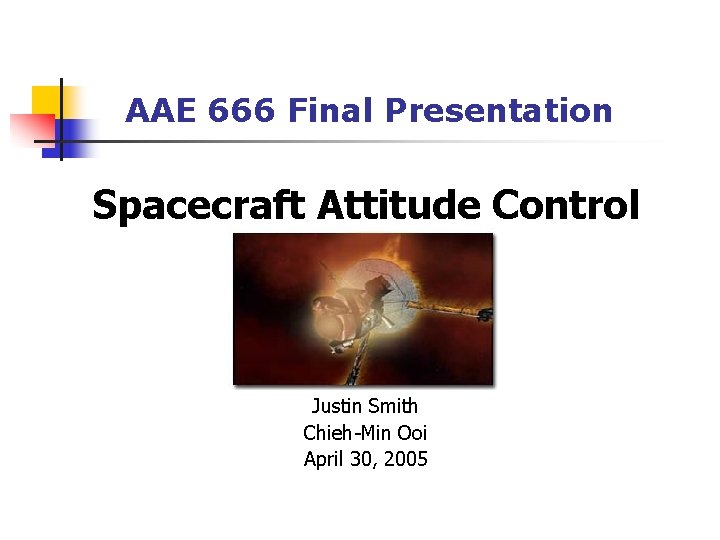 AAE 666 Final Presentation

Spacecraft Attitude Control

Justin Smith
Chieh-Min Ooi
April 30, 2005